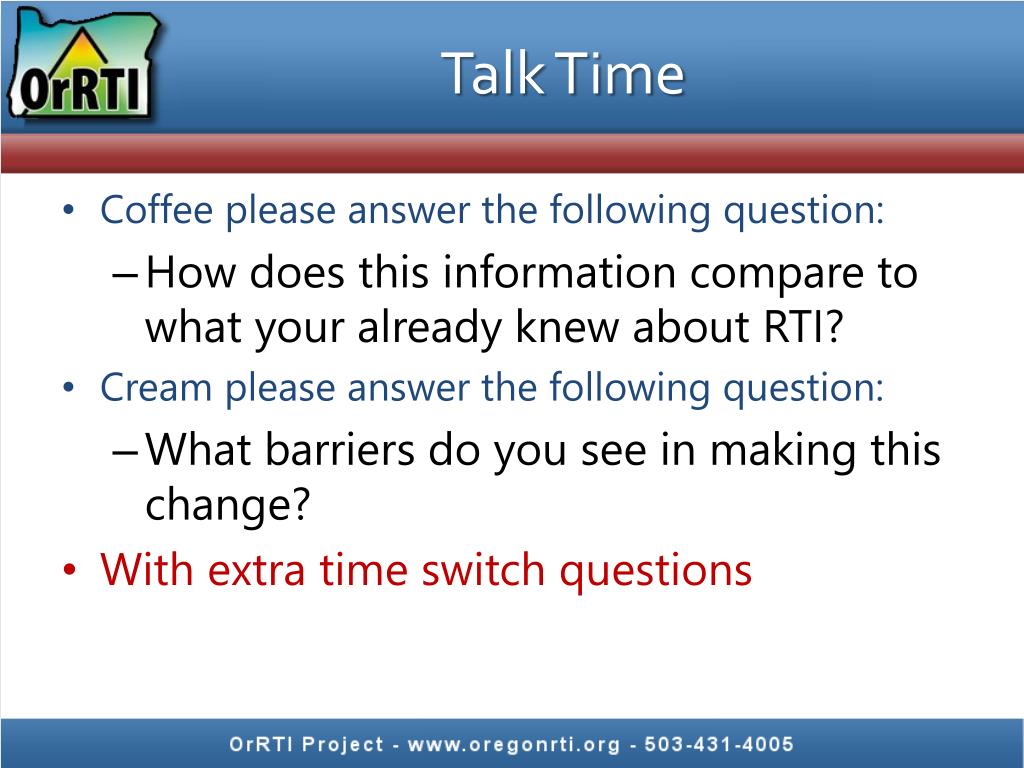 OrRTI

Talk Time

• Coffee please answer the following question:
– How does this information compare to what your already knew about RTI?
• Cream please answer the following question:
– What barriers do you see in making this change?
• With extra time switch questions

OrRTI Project - www.oregonrti.org - 503-431-4005